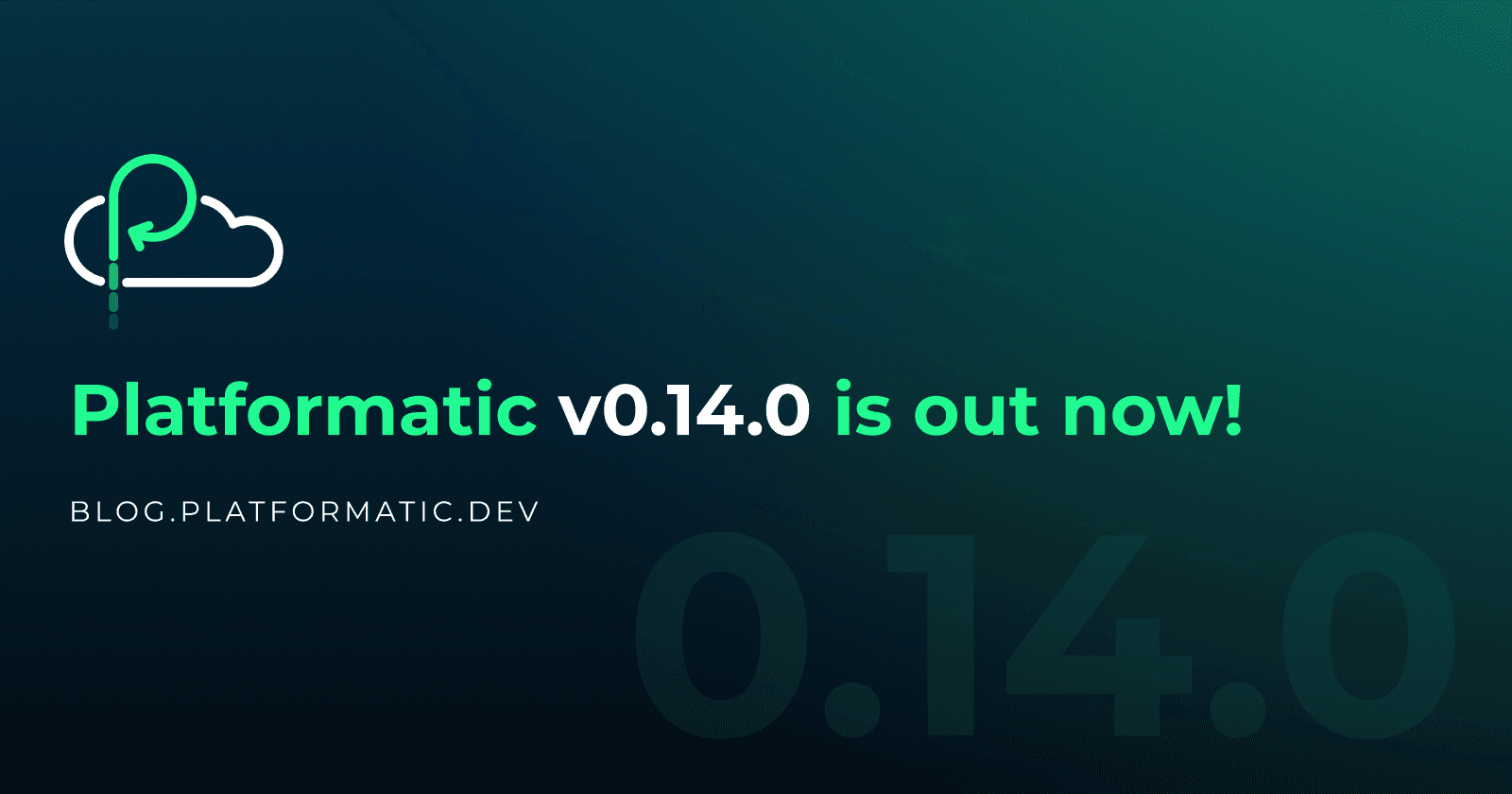 Platformatic v0.14.0 is out now!

BLOG.PLATFORMATIC.DEV

0.14.0